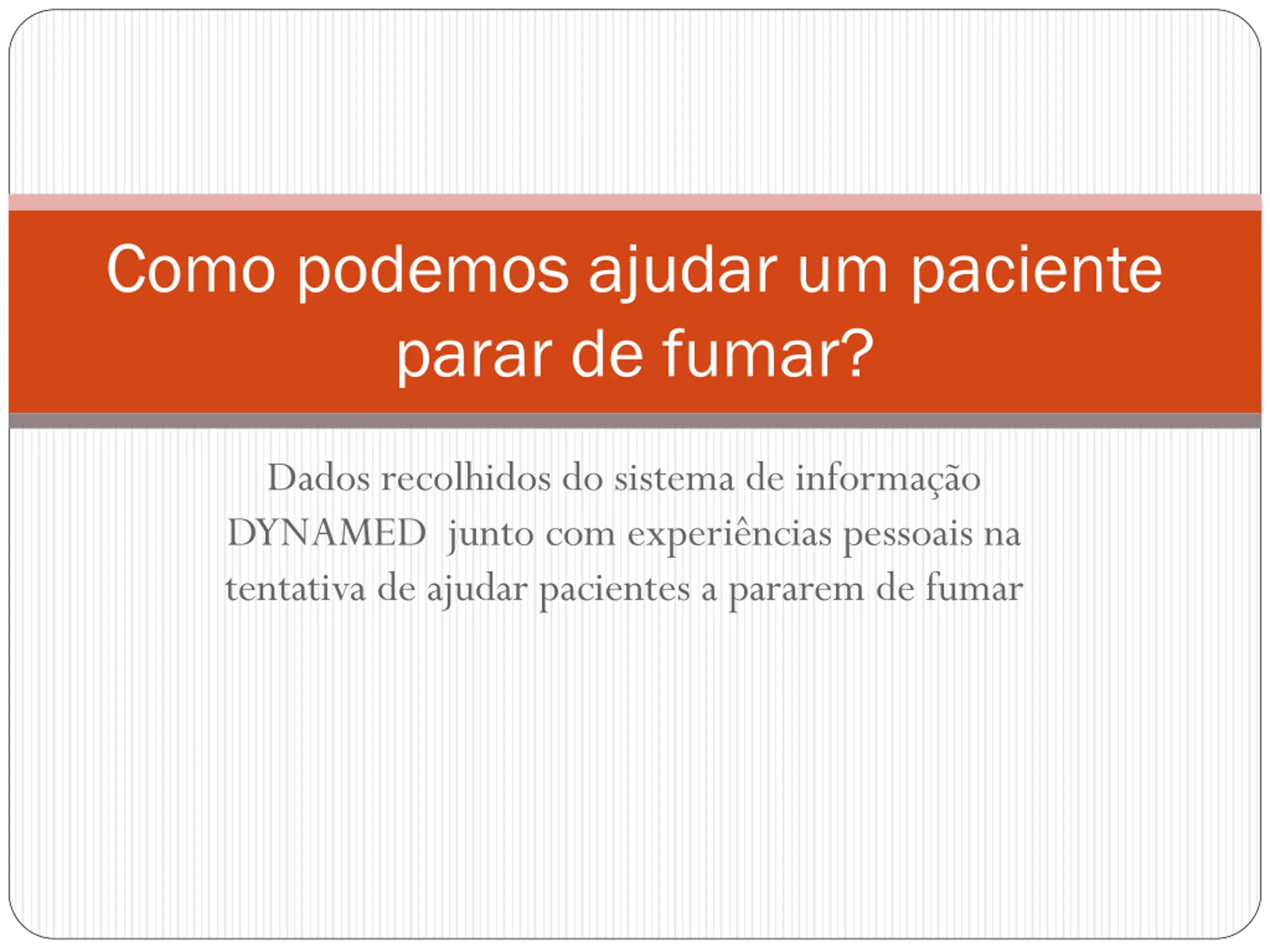 Como podemos ajudar um paciente parar de fumar?

Dados recolhidos do sistema de informação DYNAMED junto com experiências pessoais na tentativa de ajudar pacientes a pararem de fumar